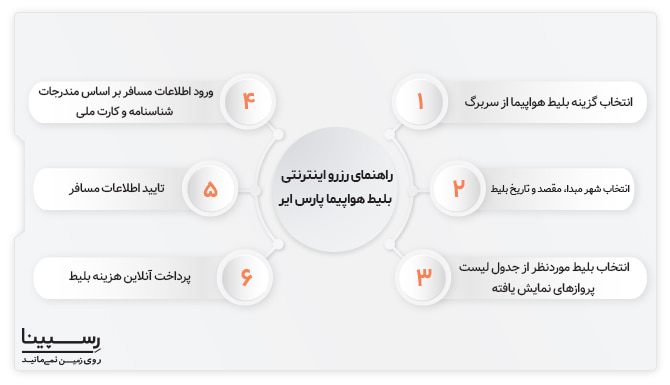 راهنمای رزرو اینترنتی بلیط هواپیما پارس ایر

۱
انتخاب گزینه بلیط هواپیما از سربرگ

۲
انتخاب شهر مبدا، مقصد و تاریخ بلیط

۳
انتخاب بلیط موردنظر از جدول لیست پروازهای نمایش یافته

۴
ورود اطلاعات مسافر بر اساس مندرجات شناسنامه و کارت ملی

۵
تایید اطلاعات مسافر

۶
پرداخت آنلاین هزینه بلیط

رسپینا
روی زمین نمی‌مانید